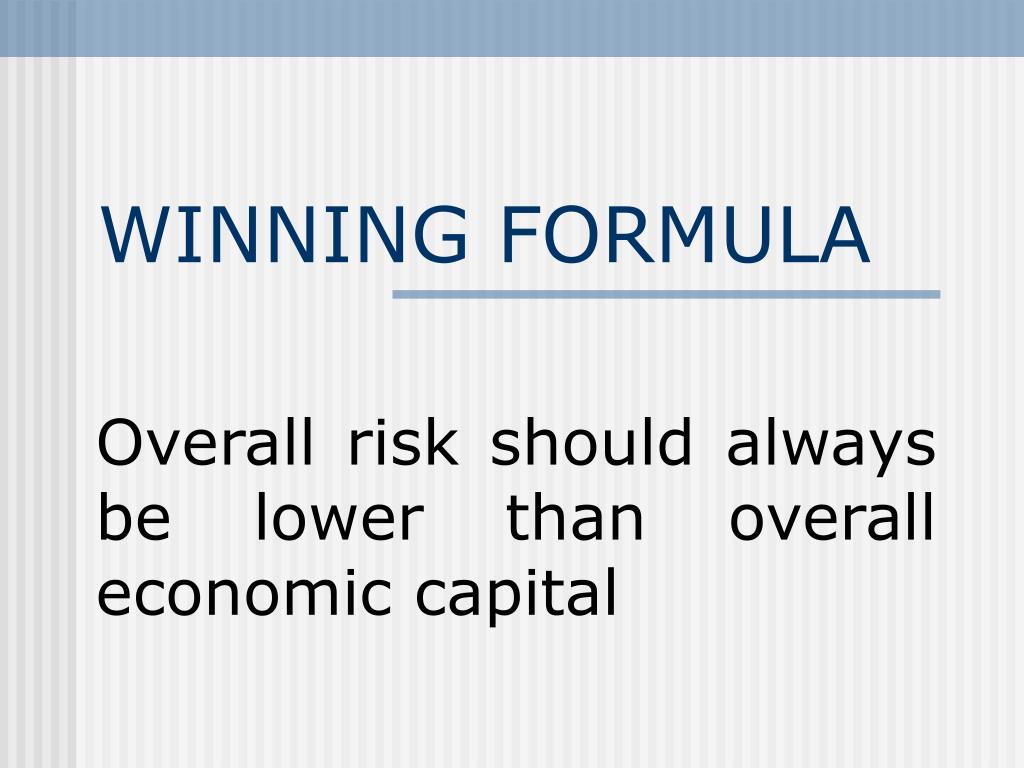 WINNING FORMULA

Overall risk should always be lower than overall economic capital